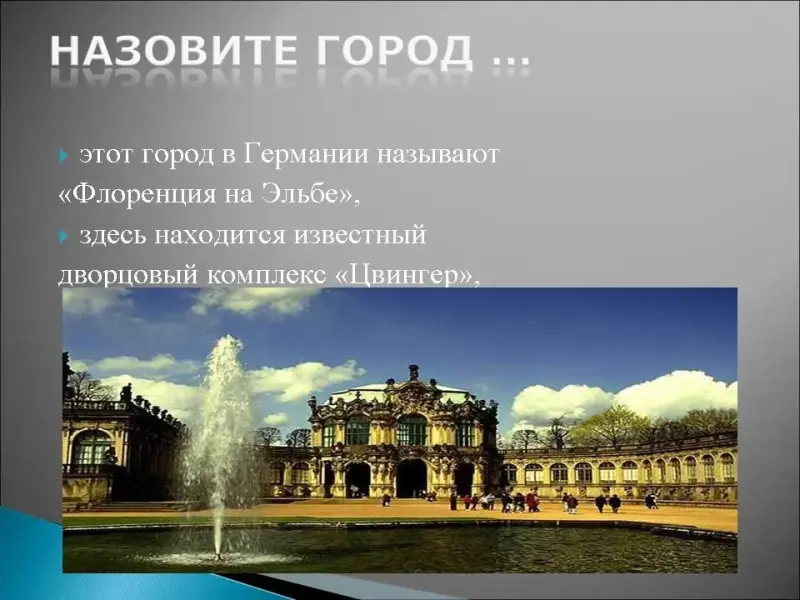 НАЗОВИТЕ ГОРОД …

этот город в Германии называют «Флоренция на Эльбе»,

здесь находится известный дворцовый комплекс «Цвингер»,